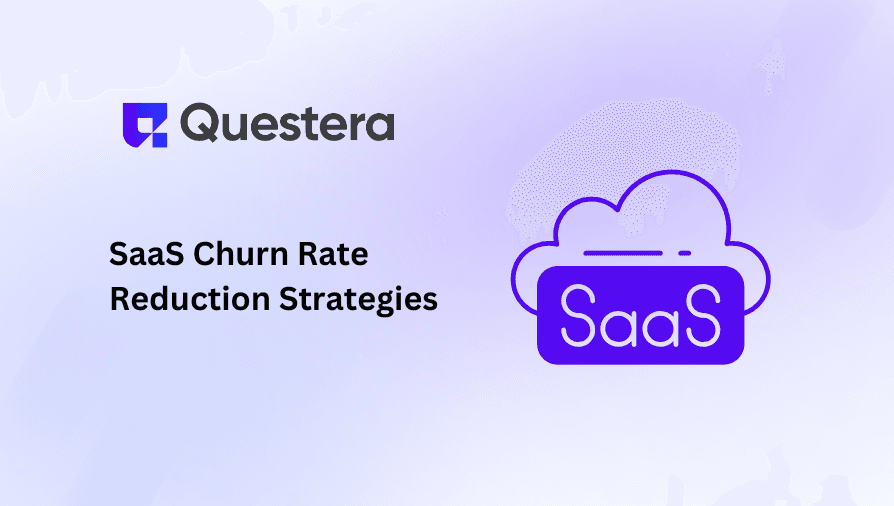 Questera

SaaS Churn Rate Reduction Strategies

SaaS